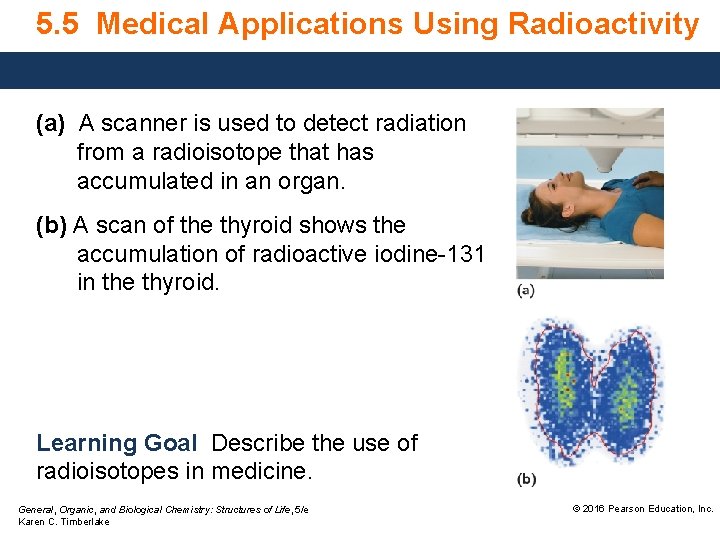 5.5 Medical Applications Using Radioactivity

(a) A scanner is used to detect radiation from a radioisotope that has accumulated in an organ.

(b) A scan of the thyroid shows the accumulation of radioactive iodine-131 in the thyroid.

(a)

(b)

Learning Goal Describe the use of radioisotopes in medicine.

General, Organic, and Biological Chemistry: Structures of Life, 5/e
Karen C. Timberlake

© 2016 Pearson Education, Inc.